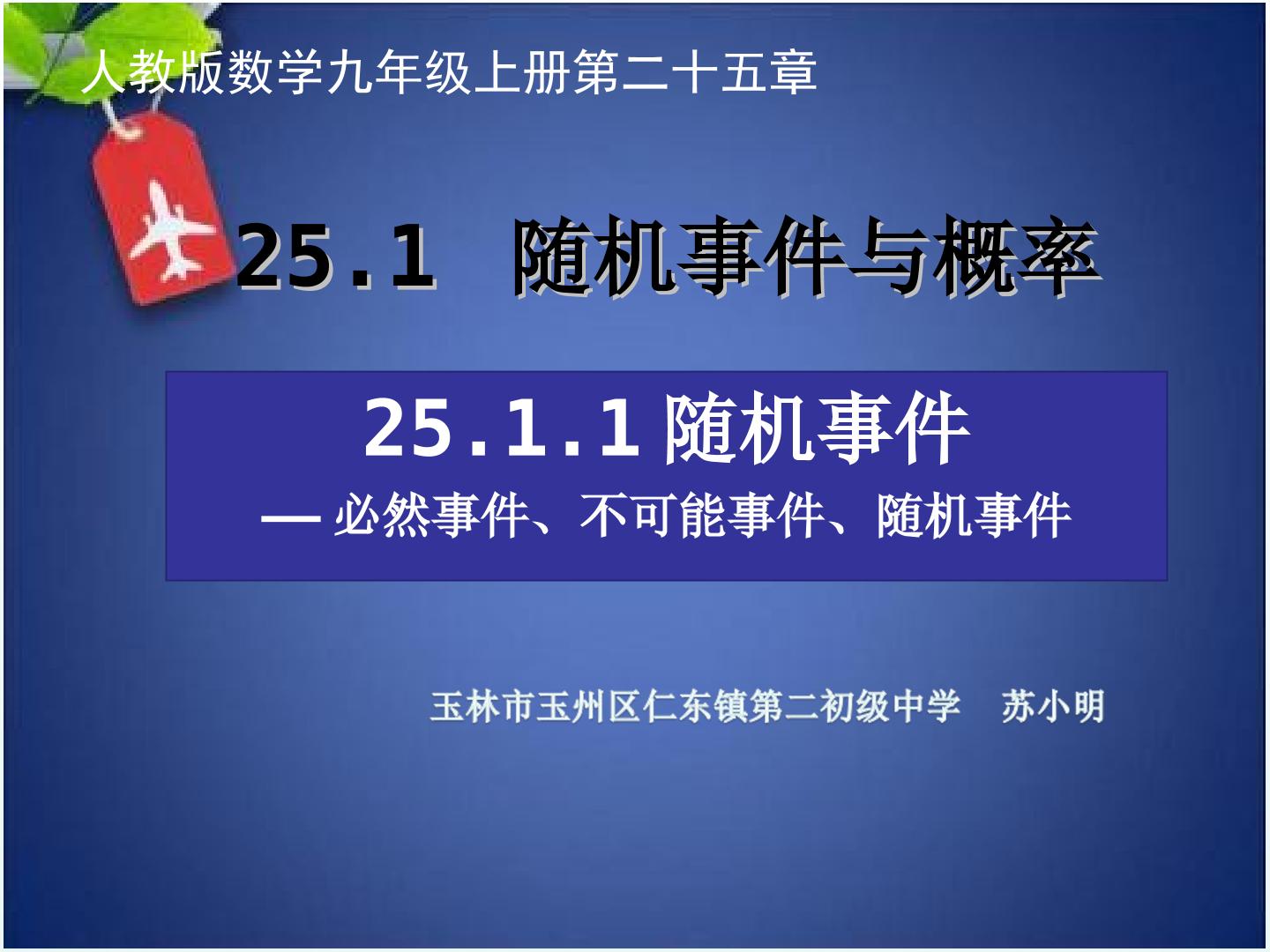 人教版数学九年级上册第二十五章

25.1 随机事件与概率

25.1.1 随机事件

— 必然事件、不可能事件、随机事件

玉林市玉州区仁东镇第二初级中学 苏小明